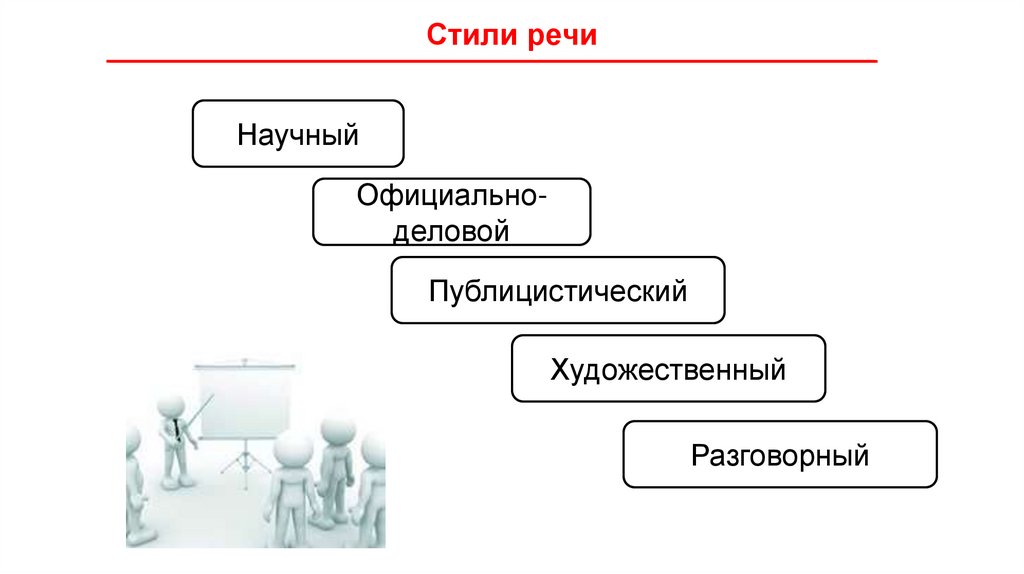 Стили речи

Научный

Официально-деловой

Публицистический

Художественный

Разговорный